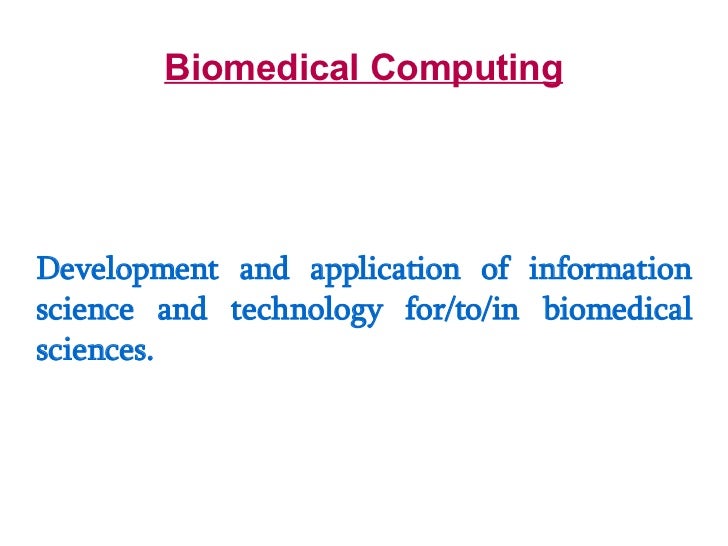 Biomedical Computing

Development and application of information science and technology for/to/in biomedical sciences.